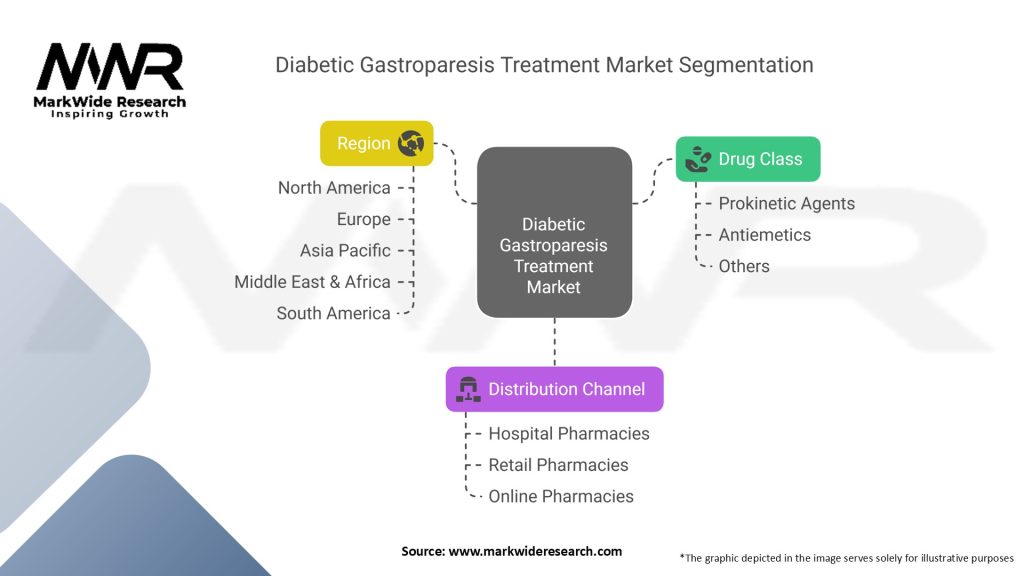 MWR
MarkWide Research
Inspiring Growth

Diabetic Gastroparesis Treatment Market Segmentation

Region
North America
Europe
Asia Pacific
Middle East & Africa
South America

Diabetic Gastroparesis Treatment Market

Drug Class
Prokinetic Agents
Antiemetics
Others

Distribution Channel
Hospital Pharmacies
Retail Pharmacies
Online Pharmacies

Source: www.markwideresearch.com

*The graphic depicted in the image serves solely for illustrative purposes